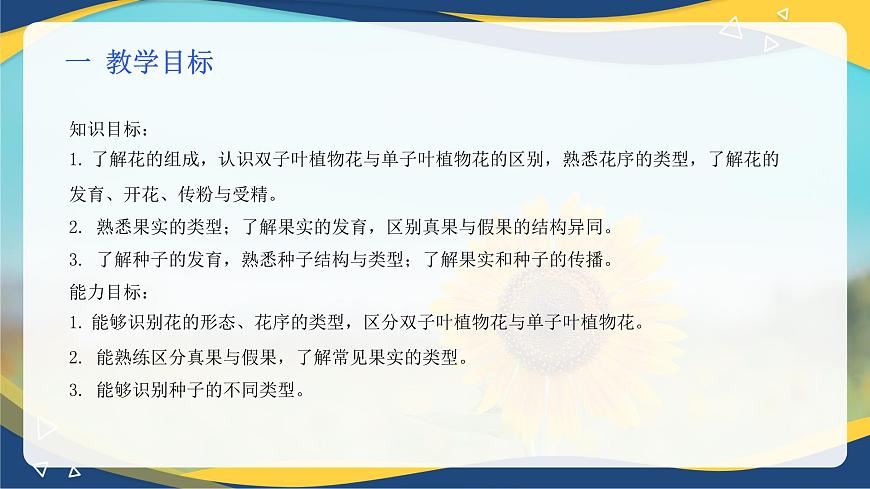 一 教学目标

知识目标：

1. 了解花的组成，认识双子叶植物花与单子叶植物花的区别，熟悉花序的类型，了解花的发育、开花、传粉与受精。

2. 熟悉果实的类型；了解果实的发育，区别真果与假果的结构异同。

3. 了解种子的发育，熟悉种子结构与类型；了解果实和种子的传播。

能力目标：

1. 能够识别花的形态、花序的类型，区分双子叶植物花与单子叶植物花。

2. 能熟练区分真果与假果，了解常见果实的类型。

3. 能够识别种子的不同类型。